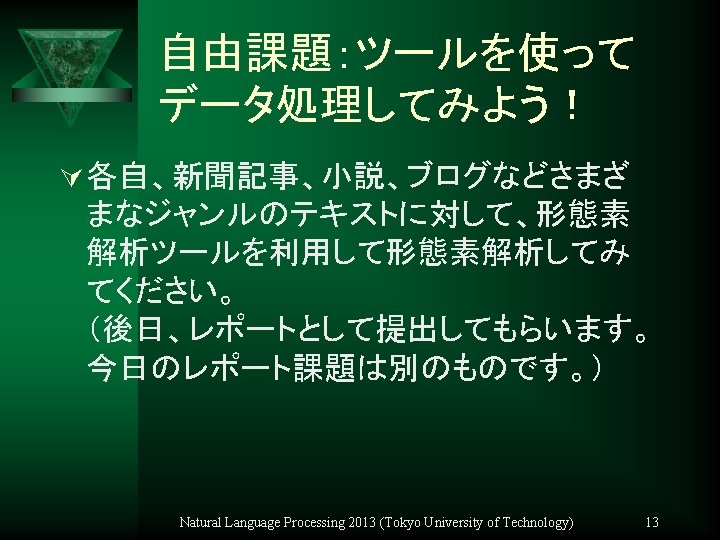 自由課題：ツールを使ってデータ処理してみよう！

各自、新聞記事、小説、ブログなどさまざまなジャンルのテキストに対して、形態素解析ツールを利用して形態素解析してみてください。
（後日、レポートとして提出してもらいます。今日のレポート課題は別のものです。）

Natural Language Processing 2013 (Tokyo University of Technology) 13